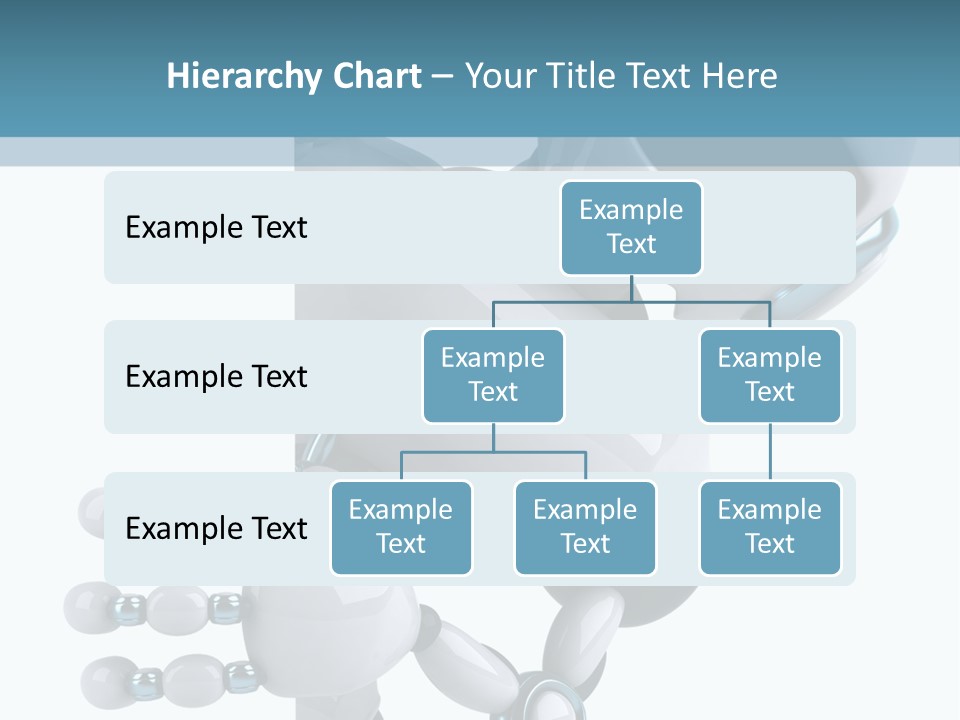 Hierarchy Chart – Your Title Text Here

Example Text

Example Text

Example Text

Example Text

Example Text

Example Text

Example Text

Example Text

Example Text